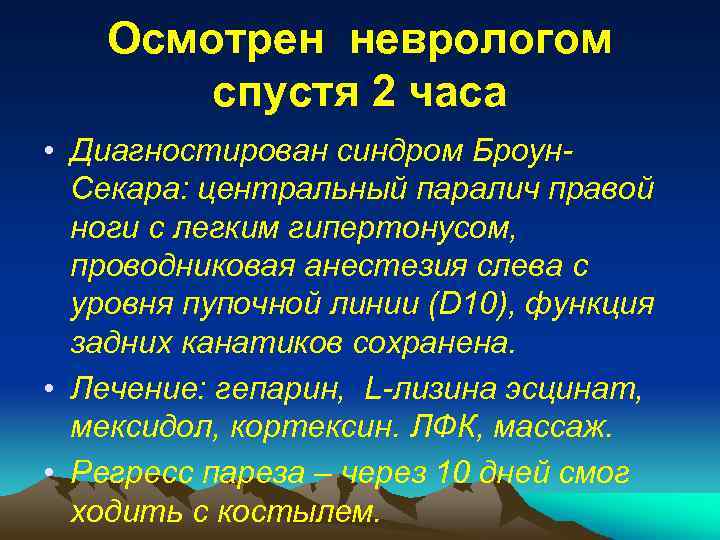 Осмотрен неврологом спустя 2 часа

• Диагностирован синдром Броун-Секара: центральный паралич правой ноги с легким гипертонусом, проводниковая анестезия слева с уровня пупочной линии (D10), функция задних канатиков сохранена.

• Лечение: гепарин, L-лизина эсцинат, мексидол, кортексин. ЛФК, массаж.

• Регресс пареза – через 10 дней смог ходить с костылем.